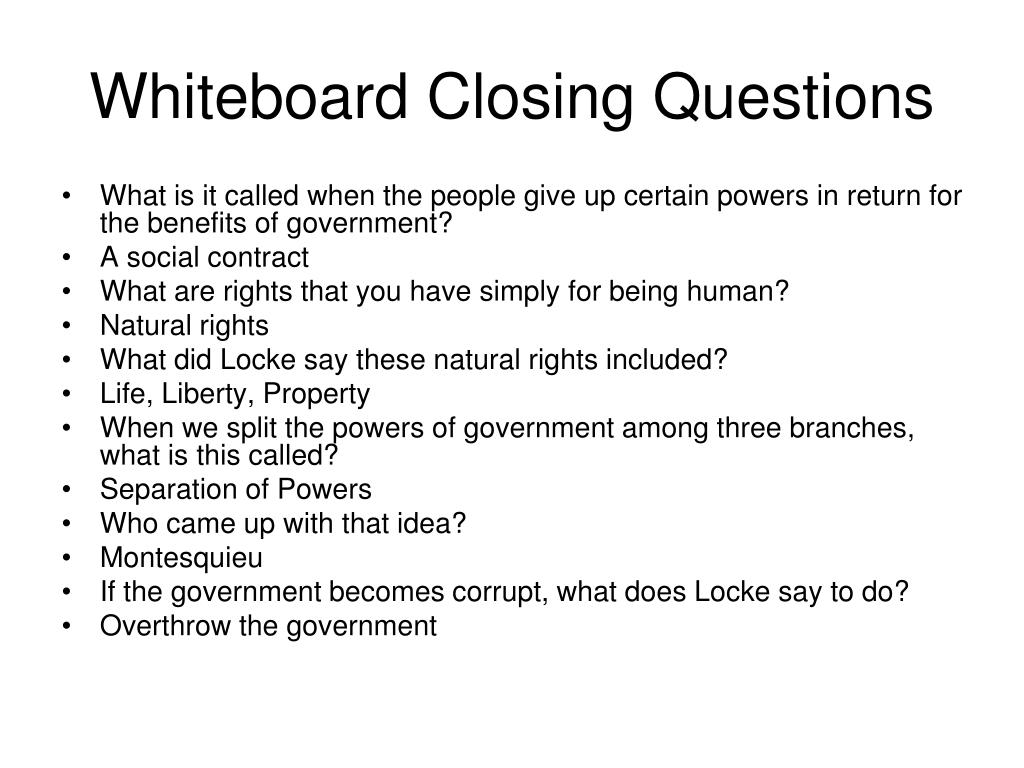 Whiteboard Closing Questions

• What is it called when the people give up certain powers in return for the benefits of government?
• A social contract
• What are rights that you have simply for being human?
• Natural rights
• What did Locke say these natural rights included?
• Life, Liberty, Property
• When we split the powers of government among three branches, what is this called?
• Separation of Powers
• Who came up with that idea?
• Montesquieu
• If the government becomes corrupt, what does Locke say to do?
• Overthrow the government